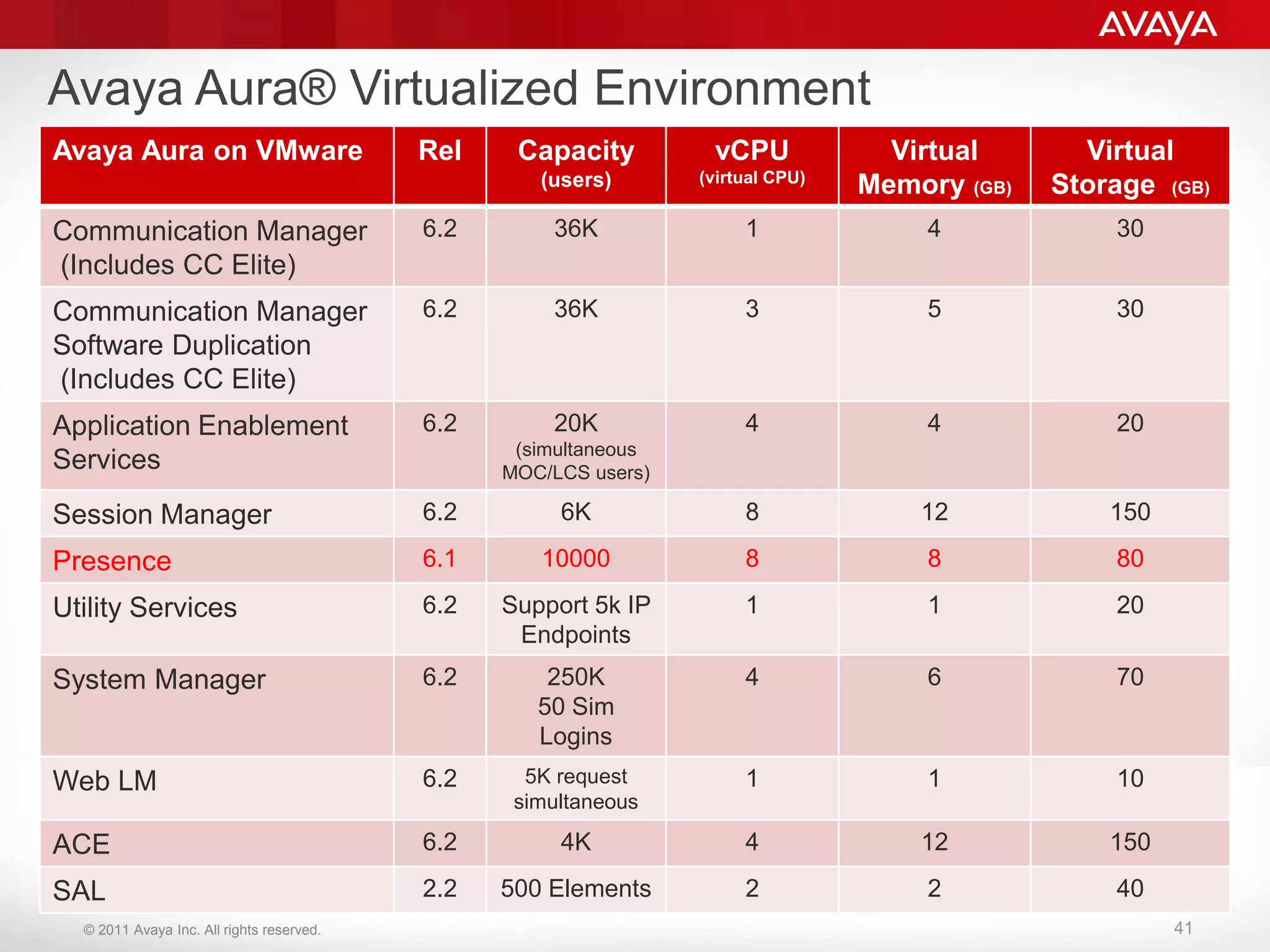 AVAYA

Avaya Aura® Virtualized Environment

| Avaya Aura on VMware | Rel | Capacity (users) | vCPU (virtual CPU) | Virtual Memory (GB) | Virtual Storage (GB) |
|---|---|---|---|---|---|
| Communication Manager (Includes CC Elite) | 6.2 | 36K | 1 | 4 | 30 |
| Communication Manager Software Duplication (Includes CC Elite) | 6.2 | 36K | 3 | 5 | 30 |
| Application Enablement Services | 6.2 | 20K (simultaneous MOC/LCS users) | 4 | 4 | 20 |
| Session Manager | 6.2 | 6K | 8 | 12 | 150 |
| Presence | 6.1 | 10000 | 8 | 8 | 80 |
| Utility Services | 6.2 | Support 5k IP Endpoints | 1 | 1 | 20 |
| System Manager | 6.2 | 250K 50 Sim Logins | 4 | 6 | 70 |
| Web LM | 6.2 | 5K request simultaneous | 1 | 1 | 10 |
| ACE | 6.2 | 4K | 4 | 12 | 150 |
| SAL | 2.2 | 500 Elements | 2 | 2 | 40 |

© 2011 Avaya Inc. All rights reserved.

41